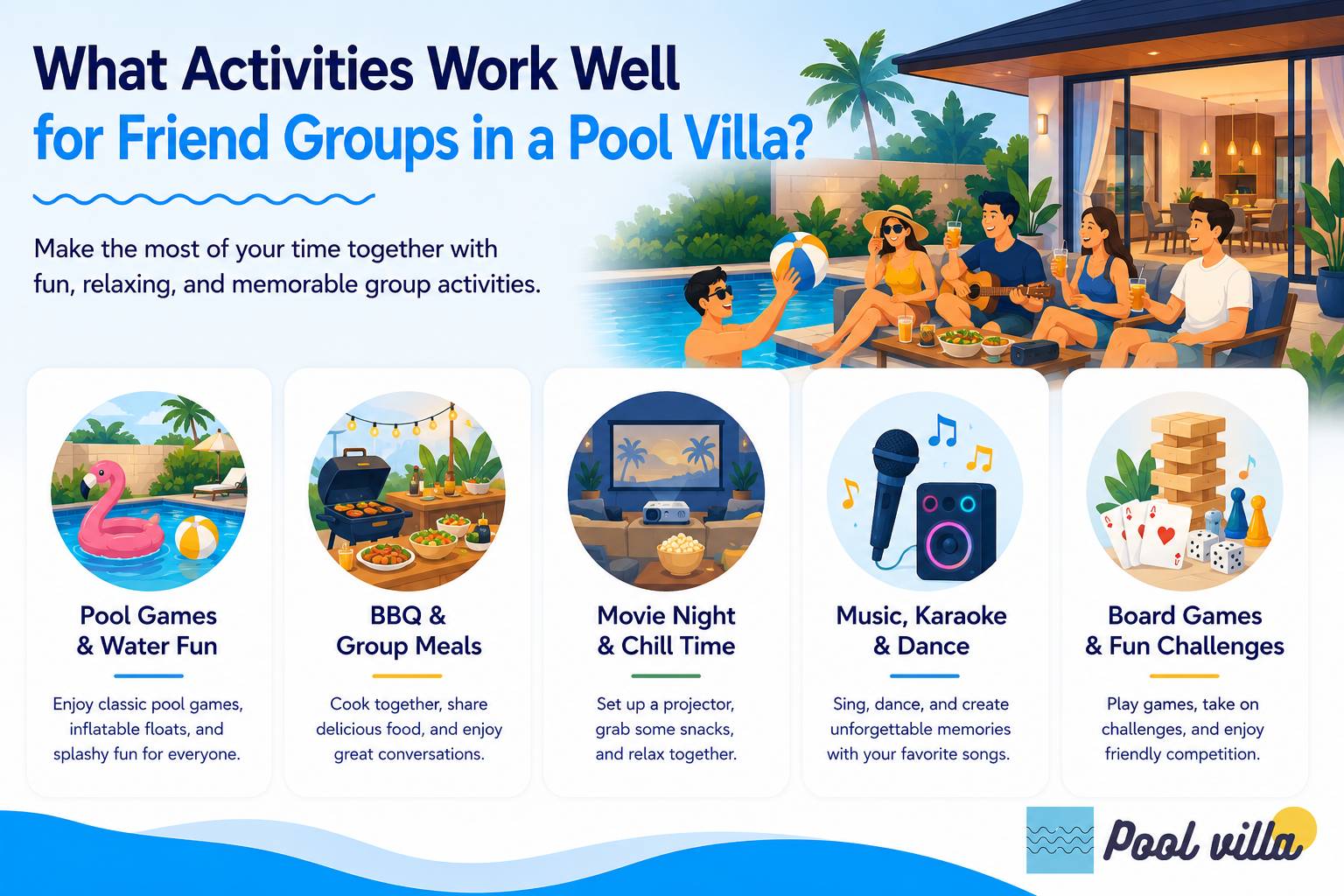 What Activities Work Well for Friend Groups in a Pool Villa?

Make the most of your time together with fun, relaxing, and memorable group activities.

Pool Games & Water Fun

Enjoy classic pool games, inflatable floats, and splashy fun for everyone.

BBQ & Group Meals

Cook together, share delicious food, and enjoy great conversations.

Movie Night & Chill Time

Set up a projector, grab some snacks, and relax together.

Music, Karaoke & Dance

Sing, dance, and create unforgettable memories with your favorite songs.

Board Games & Fun Challenges

Play games, take on challenges, and enjoy friendly competition.

Pool villa